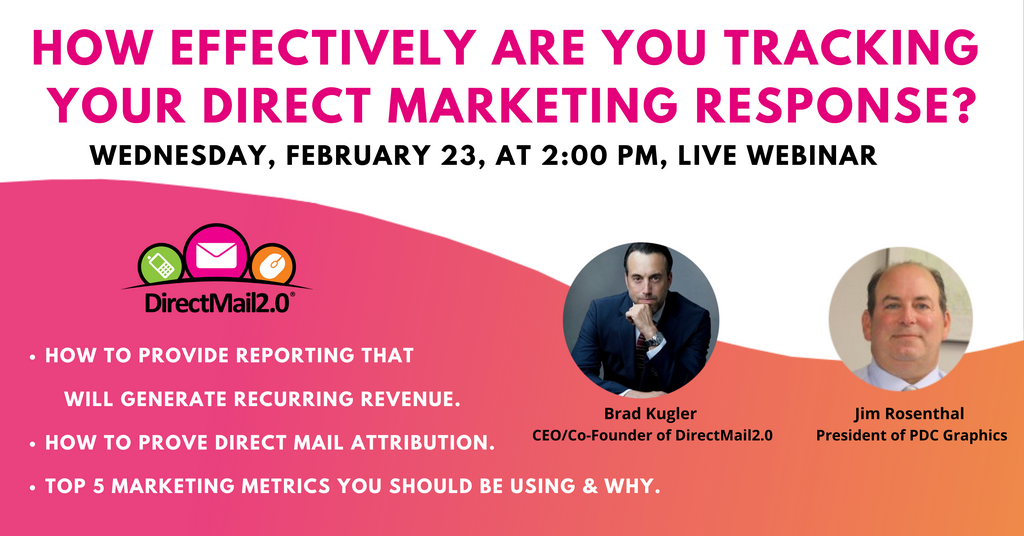 HOW EFFECTIVELY ARE YOU TRACKING YOUR DIRECT MARKETING RESPONSE?

WEDNESDAY, FEBRUARY 23, AT 2:00 PM, LIVE WEBINAR

DirectMail2.0®

• HOW TO PROVIDE REPORTING THAT WILL GENERATE RECURRING REVENUE.

• HOW TO PROVE DIRECT MAIL ATTRIBUTION.

• TOP 5 MARKETING METRICS YOU SHOULD BE USING & WHY.

Brad Kugler
CEO/Co-Founder of DirectMail2.0

Jim Rosenthal
President of PDC Graphics